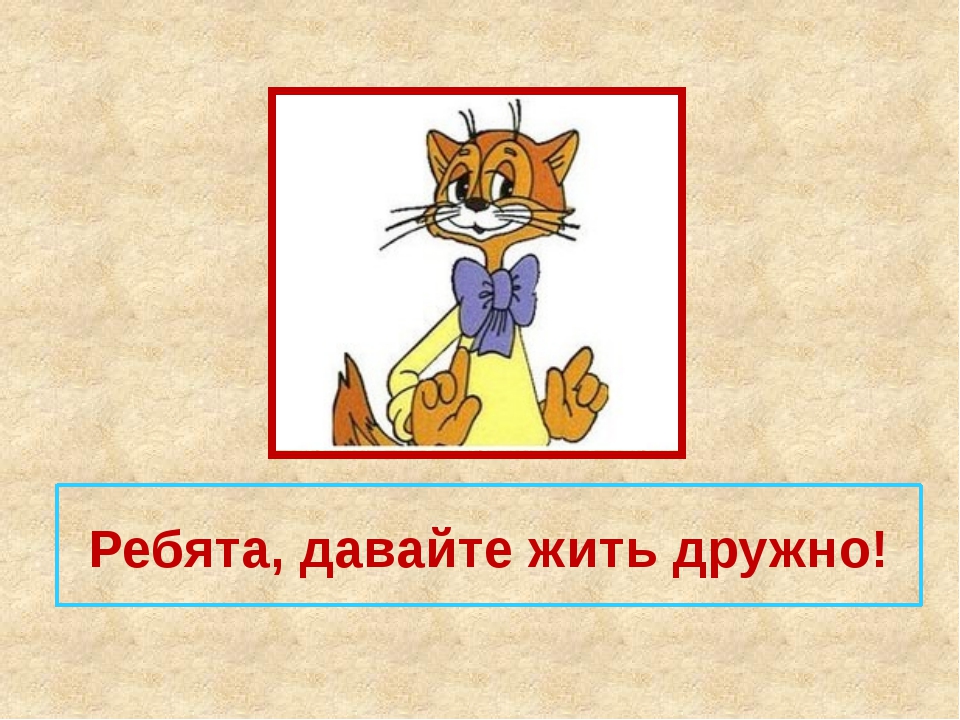 Ребята, давайте жить дружно!